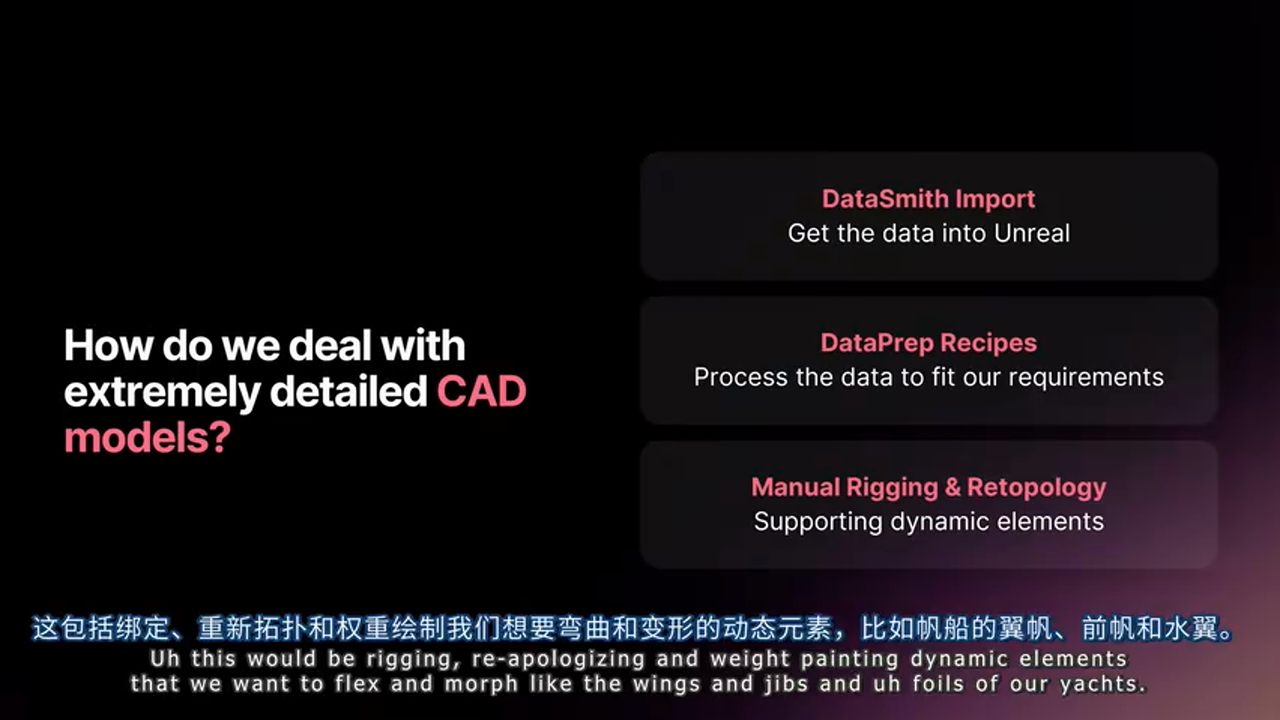 How do we deal with extremely detailed CAD models?

DataSmith Import
Get the data into Unreal

DataPrep Recipes
Process the data to fit our requirements

Manual Rigging & Retopology
Supporting dynamic elements

这包括绑定、重新拓扑和权重绘制我们想要弯曲和变形的动态元素，比如帆船的翼帆、前帆和水翼。
Uh this would be rigging, re-apologizing and weight painting dynamic elements that we want to flex and morph like the wings and jibs and uh foils of our yachts.